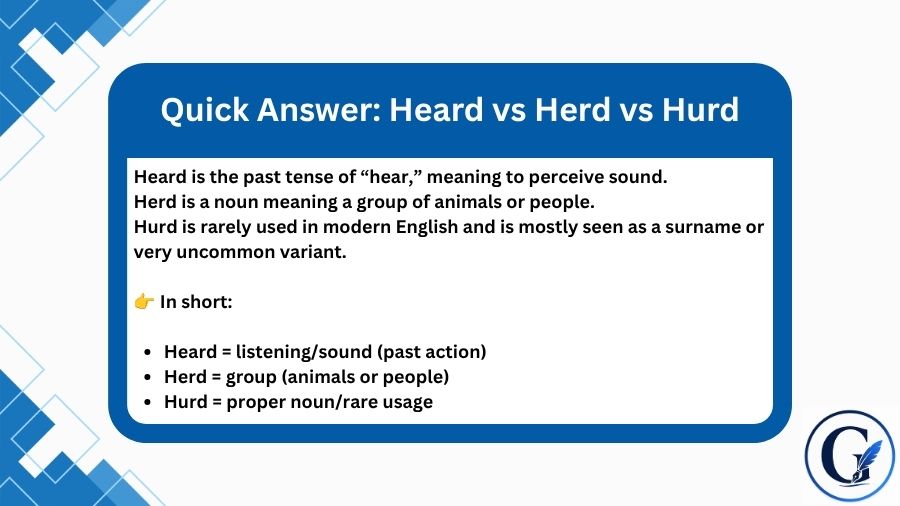 Quick Answer: Heard vs Herd vs Hurd

Heard is the past tense of “hear,” meaning to perceive sound.
Herd is a noun meaning a group of animals or people.
Hurd is rarely used in modern English and is mostly seen as a surname or very uncommon variant.

👉 In short:

- Heard = listening/sound (past action)
- Herd = group (animals or people)
- Hurd = proper noun/rare usage

G